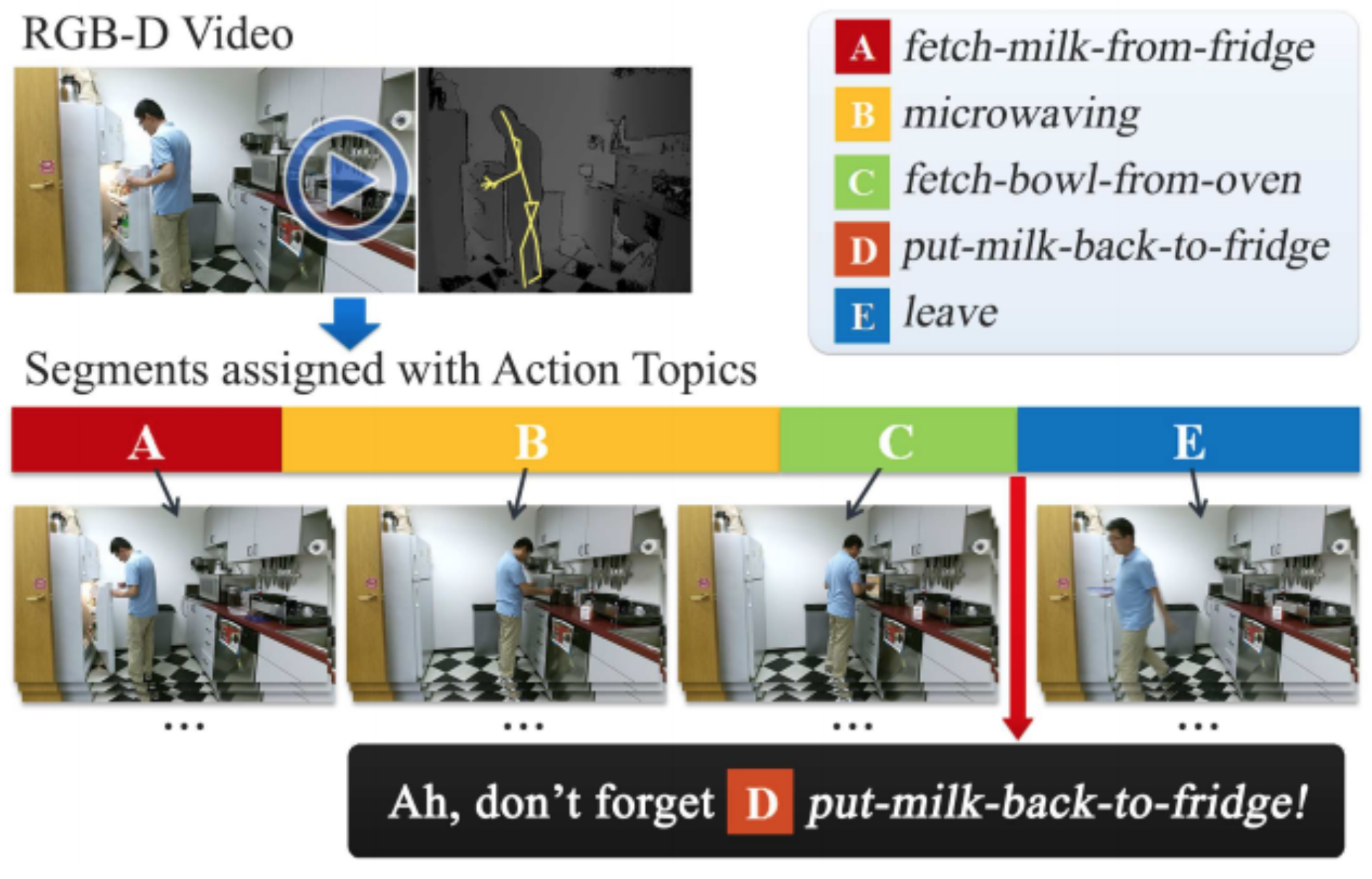 RGB-D Video

A fetch-milk-from-fridge
B microwaving
C fetch-bowl-from-oven
D put-milk-back-to-fridge
E leave

Segments assigned with Action Topics

A B C E

...
...
...
...

Ah, don't forget D put-milk-back-to-fridge!